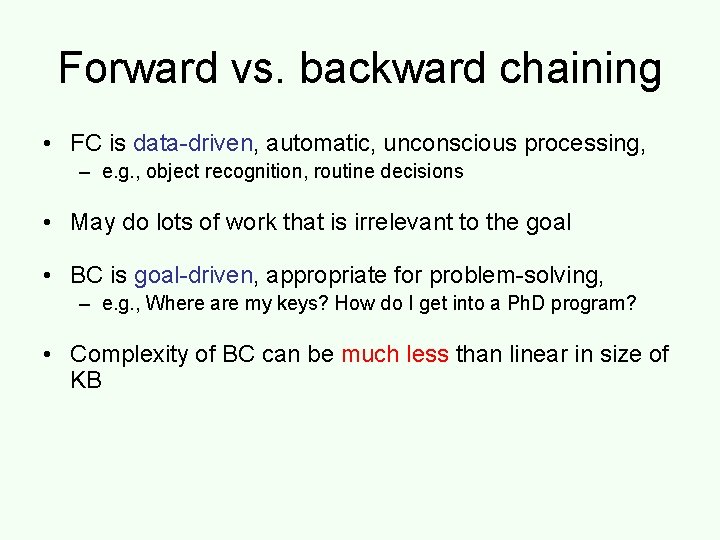 Forward vs. backward chaining

• FC is data-driven, automatic, unconscious processing,
  – e.g., object recognition, routine decisions

• May do lots of work that is irrelevant to the goal

• BC is goal-driven, appropriate for problem-solving,
  – e.g., Where are my keys? How do I get into a PhD program?

• Complexity of BC can be much less than linear in size of KB